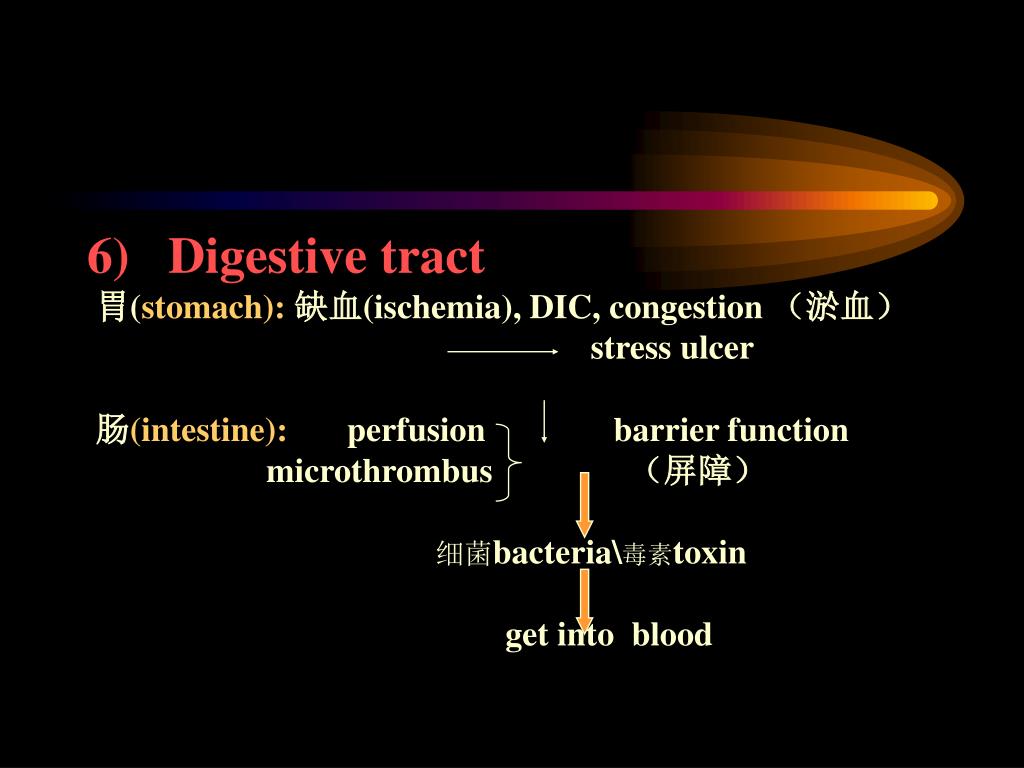 6) Digestive tract

胃(stomach): 缺血(ischemia), DIC, congestion （淤血）

stress ulcer

肠(intestine): perfusion barrier function

microthrombus （屏障）

细菌bacteria\毒素toxin

get into blood